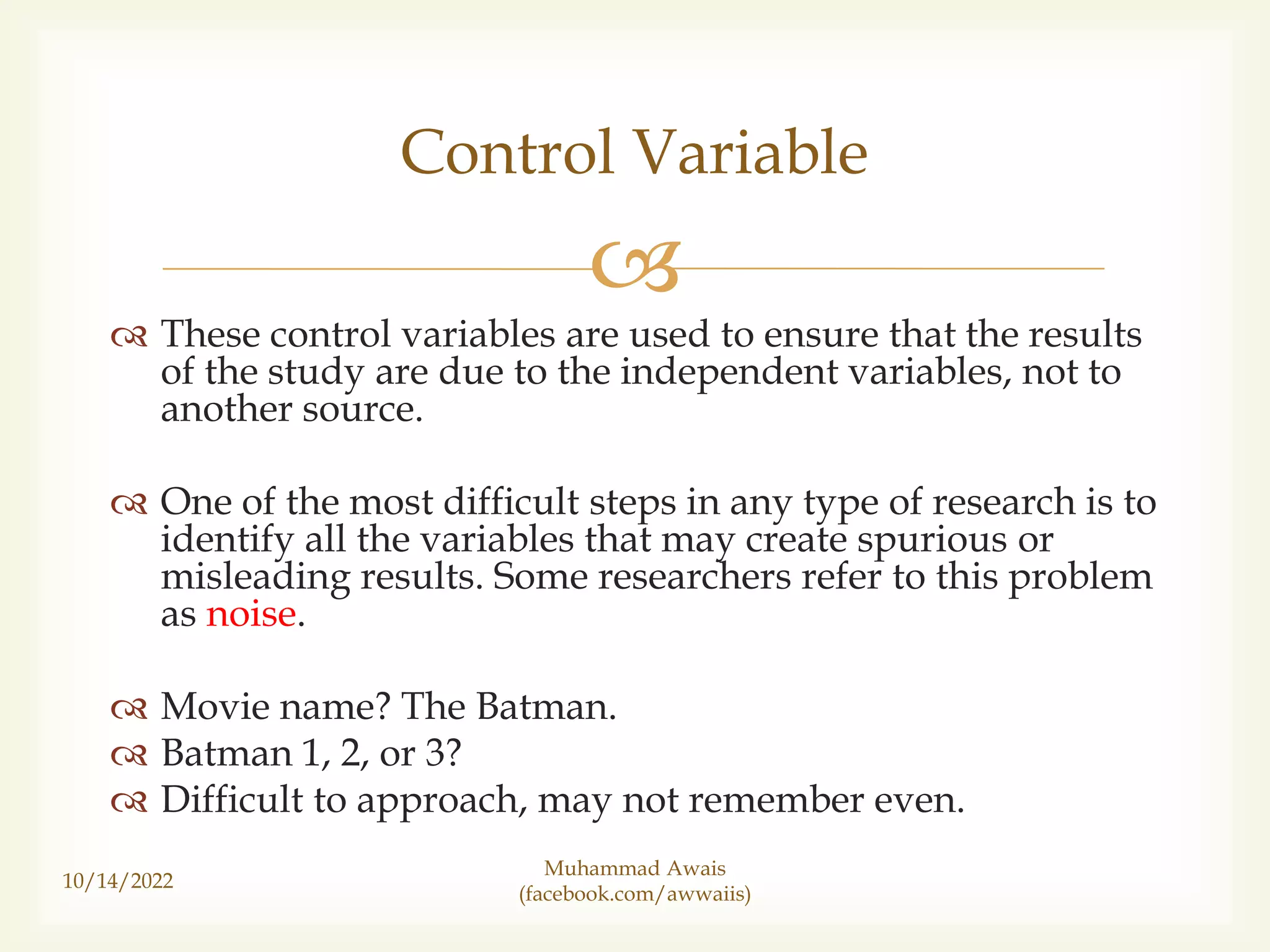 Control Variable

These control variables are used to ensure that the results of the study are due to the independent variables, not to another source.

One of the most difficult steps in any type of research is to identify all the variables that may create spurious or misleading results. Some researchers refer to this problem as noise.

Movie name? The Batman.
Batman 1, 2, or 3?
Difficult to approach, may not remember even.

10/14/2022

Muhammad Awais
(facebook.com/awwaiis)